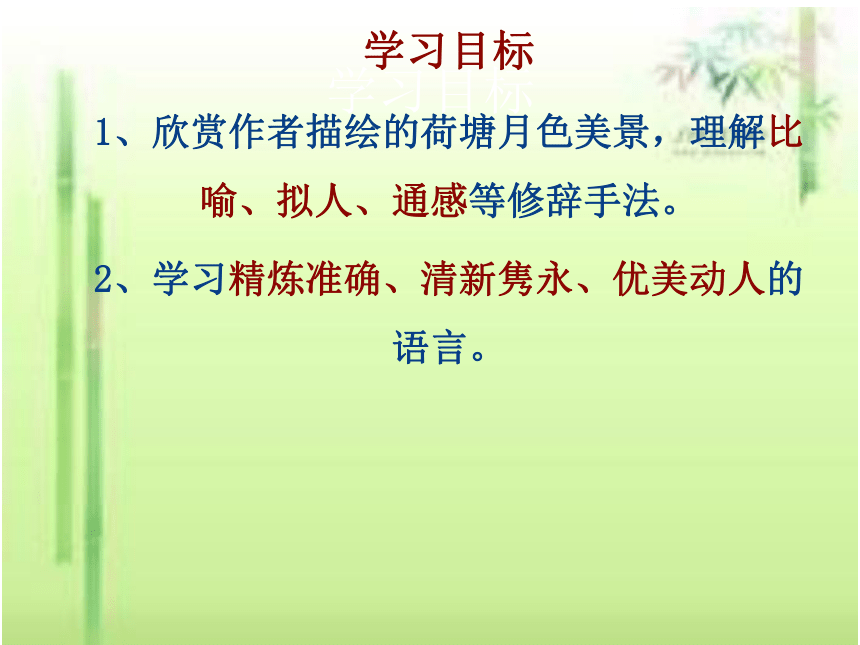 学习目标

学习目标

1、欣赏作者描绘的荷塘月色美景，理解比喻、拟人、通感等修辞手法。

2、学习精炼准确、清新隽永、优美动人的语言。